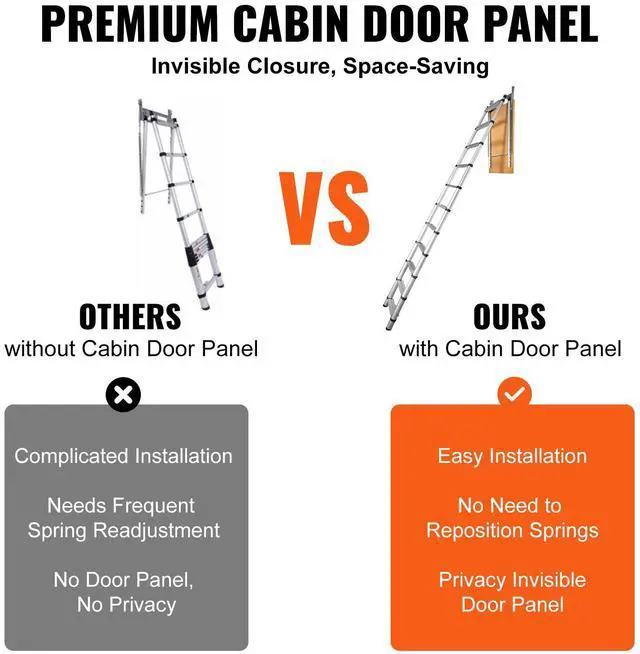 PREMIUM CABIN DOOR PANEL

Invisible Closure, Space-Saving

VS

OTHERS

without Cabin Door Panel

Complicated Installation

Needs Frequent Spring Readjustment

No Door Panel, No Privacy

OURS

with Cabin Door Panel

Easy Installation

No Need to Reposition Springs

Privacy Invisible Door Panel